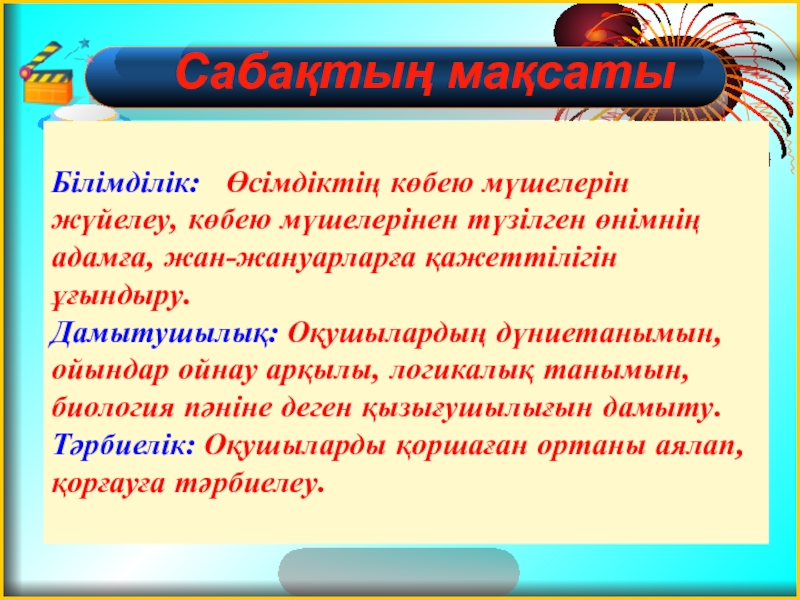 Сабақтың мақсаты

Білімділік: Өсімдіктің көбею мүшелерін жүйелеу, көбею мүшелерінен түзілген өнімнің адамға, жан-жануарларға қажеттілігін ұғындыру.
Дамытушылық: Оқушылардың дүниетанымын, ойындар ойнау арқылы, логикалық танымын, биология пәніне деген қызығушылығын дамыту.
Тәрбиелік: Оқушыларды қоршаған ортаны аялап, қорғауға тәрбиелеу.